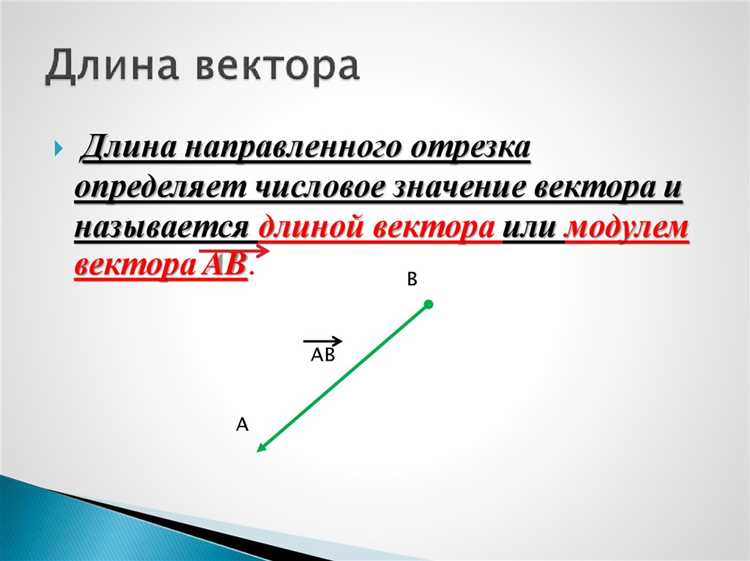 Длина вектора

Длина направленного отрезка определяет числовое значение вектора и называется длиной вектора или модулем вектора $\overrightarrow{AB}$.

B

$\overrightarrow{AB}$

A